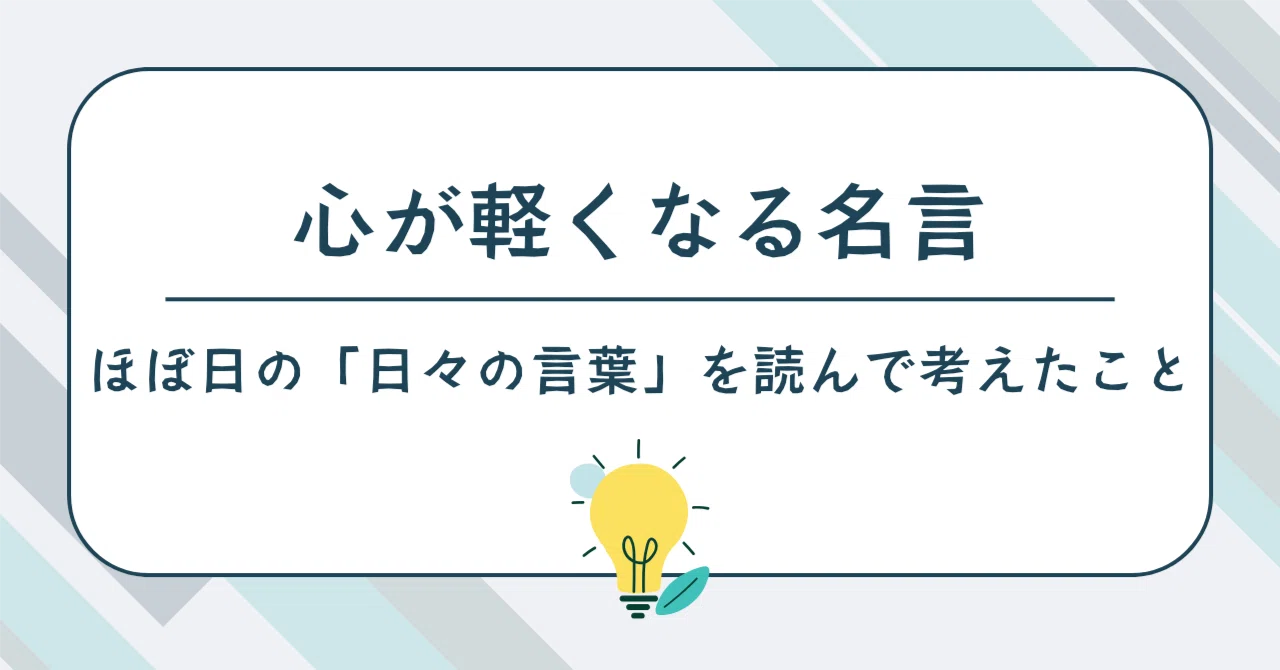 心が軽くなる名言

ほぼ日の「日々の言葉」を読んで考えたこと